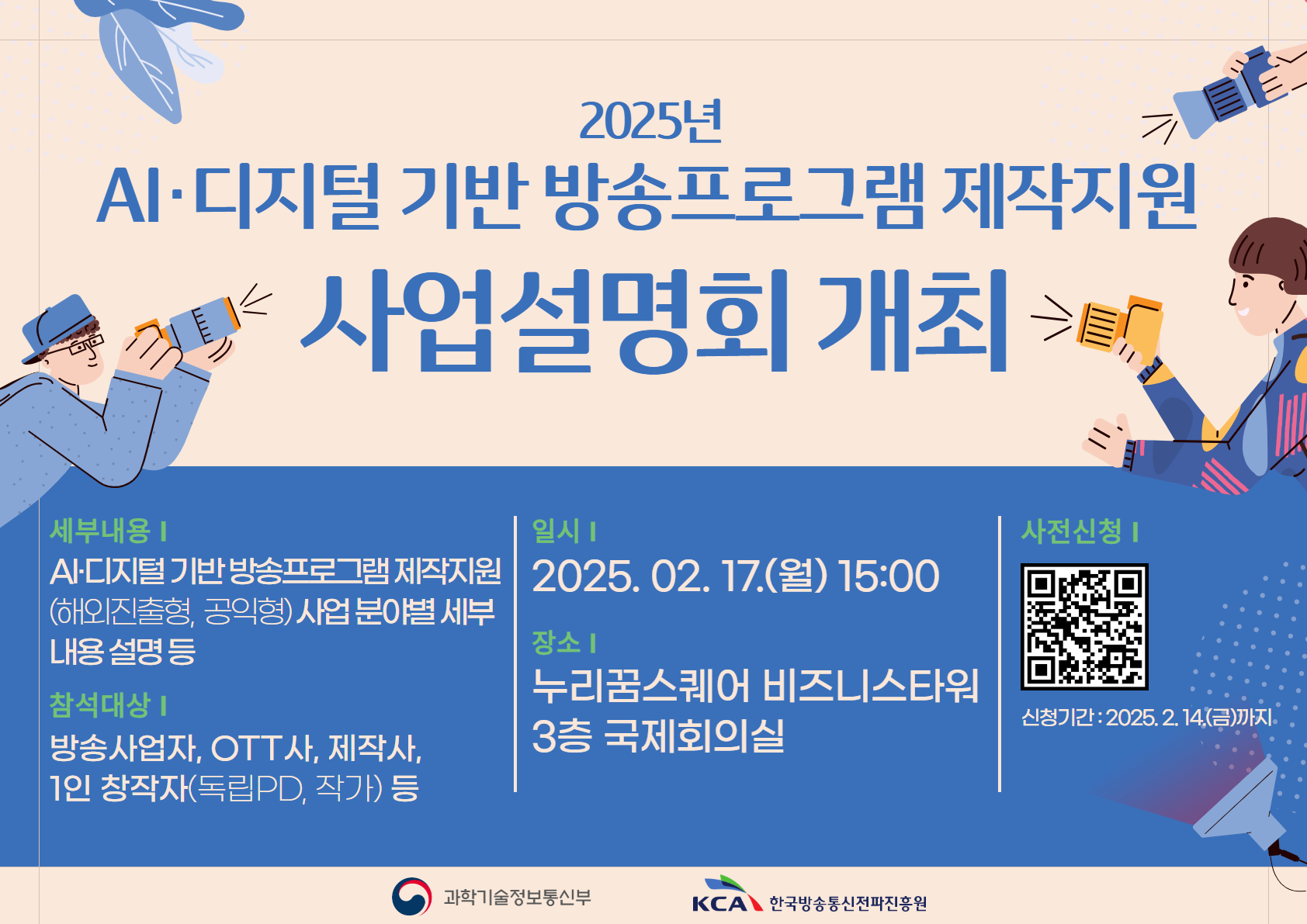 2025년

AI·디지털 기반 방송프로그램 제작지원

사업설명회 개최

세부내용 I

AI·디지털 기반 방송프로그램 제작지원 (해외진출형, 공익형) 사업 분야별 세부 내용 설명 등

참석대상 I

방송사업자, OTT사, 제작사, 1인 창작자(독립PD, 작가) 등

일시 I

2025. 02. 17.(월) 15:00

장소 I

누리꿈스퀘어 비즈니스타워 3층 국제회의실

사전신청 I

신청기간 : 2025. 2. 14.(금)까지

과학기술정보통신부

KCA 한국방송통신전파진흥원